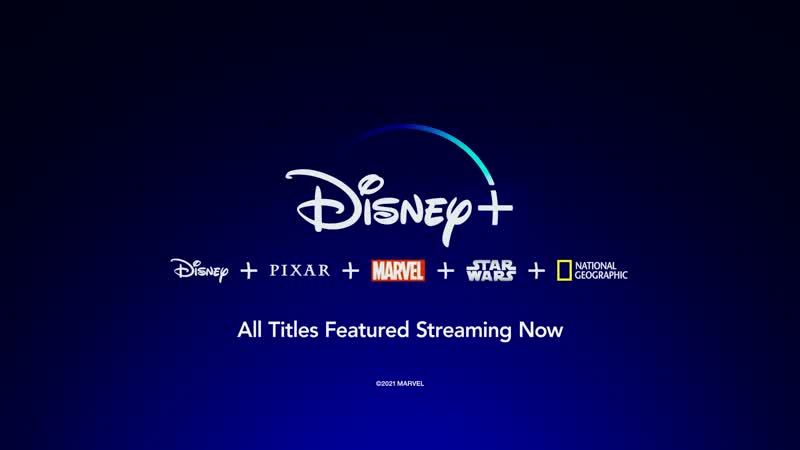 Disney+

Disney + PIXAR + MARVEL + STAR WARS + NATIONAL GEOGRAPHIC

All Titles Featured Streaming Now

©2021 MARVEL